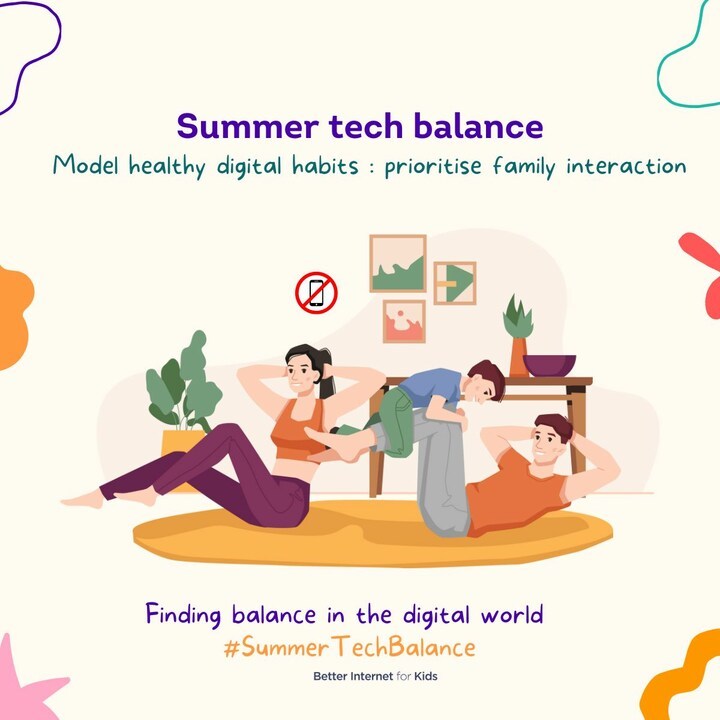 Summer tech balance

Model healthy digital habits : prioritise family interaction

Finding balance in the digital world
#SummerTechBalance

Better Internet for Kids